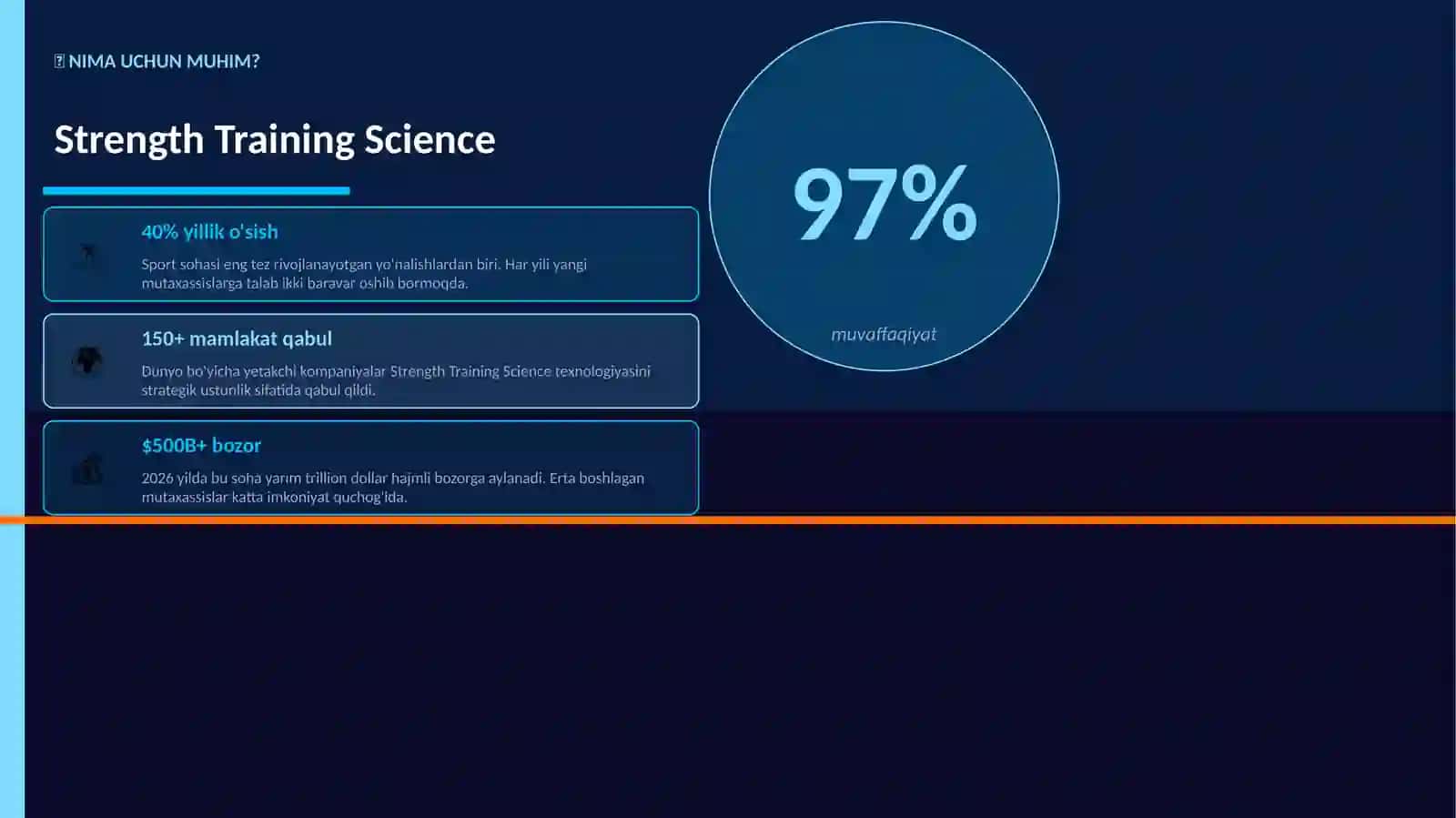 NIMA UCHUN MUHIM?

Strength Training Science

40% yillik o'sish

Sport sohasi eng tez rivojlanayotgan yo'nalishlardan biri. Har yili yangi mutaxassislarga talab ikki baravar oshib bormoqda.

150+ mamlakat qabul

Dunyo bo'yicha yetakchi kompaniyalar Strength Training Science texnologiyasini strategik ustunlik sifatida qabul qildi.

$500B+ bozor

2026 yilda bu soha yarım trillion dollar hajmli bozorga aylanadi. Erta boshlagan mutaxassislar katta imkoniyat quchog'ida.

97%

muvaffaqiyat